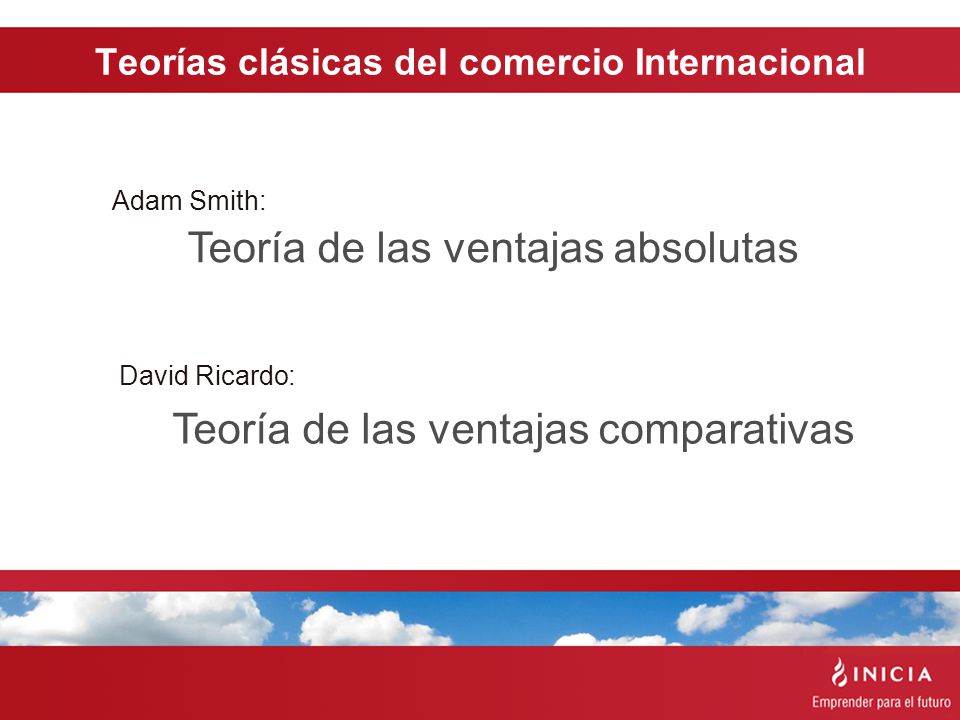 Teorías clásicas del comercio Internacional

Adam Smith:

Teoría de las ventajas absolutas

David Ricardo:

Teoría de las ventajas comparativas

INICIA
Emprender para el futuro